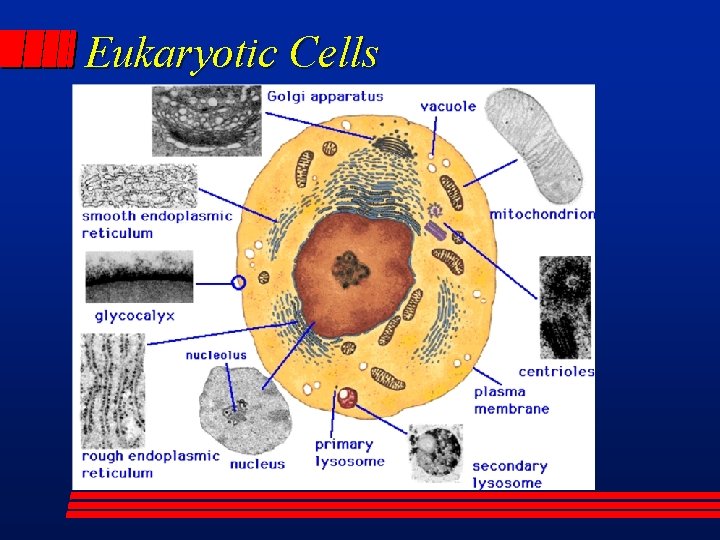 Eukaryotic Cells

Golgi apparatus

vacuole

smooth endoplasmic reticulum

mitochondrion

glycocalyx

nucleolus

centrioles

plasma membrane

rough endoplasmic reticulum

nucleus

primary lysosome

secondary lysosome